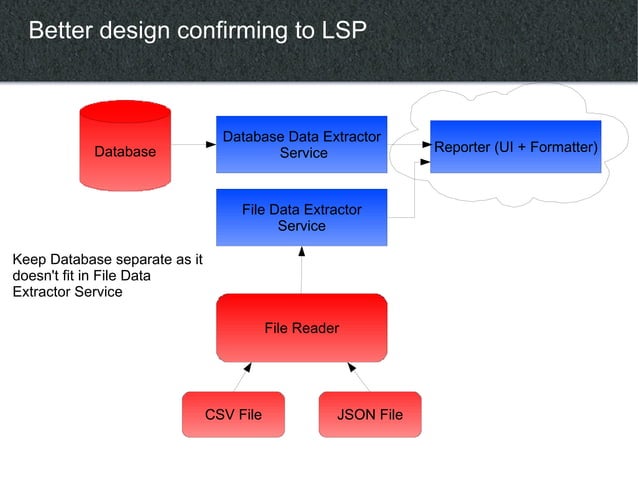 Better design confirming to LSP

Database

Database Data Extractor Service

Reporter (UI + Formatter)

File Data Extractor Service

Keep Database separate as it doesn't fit in File Data Extractor Service

File Reader

CSV File

JSON File